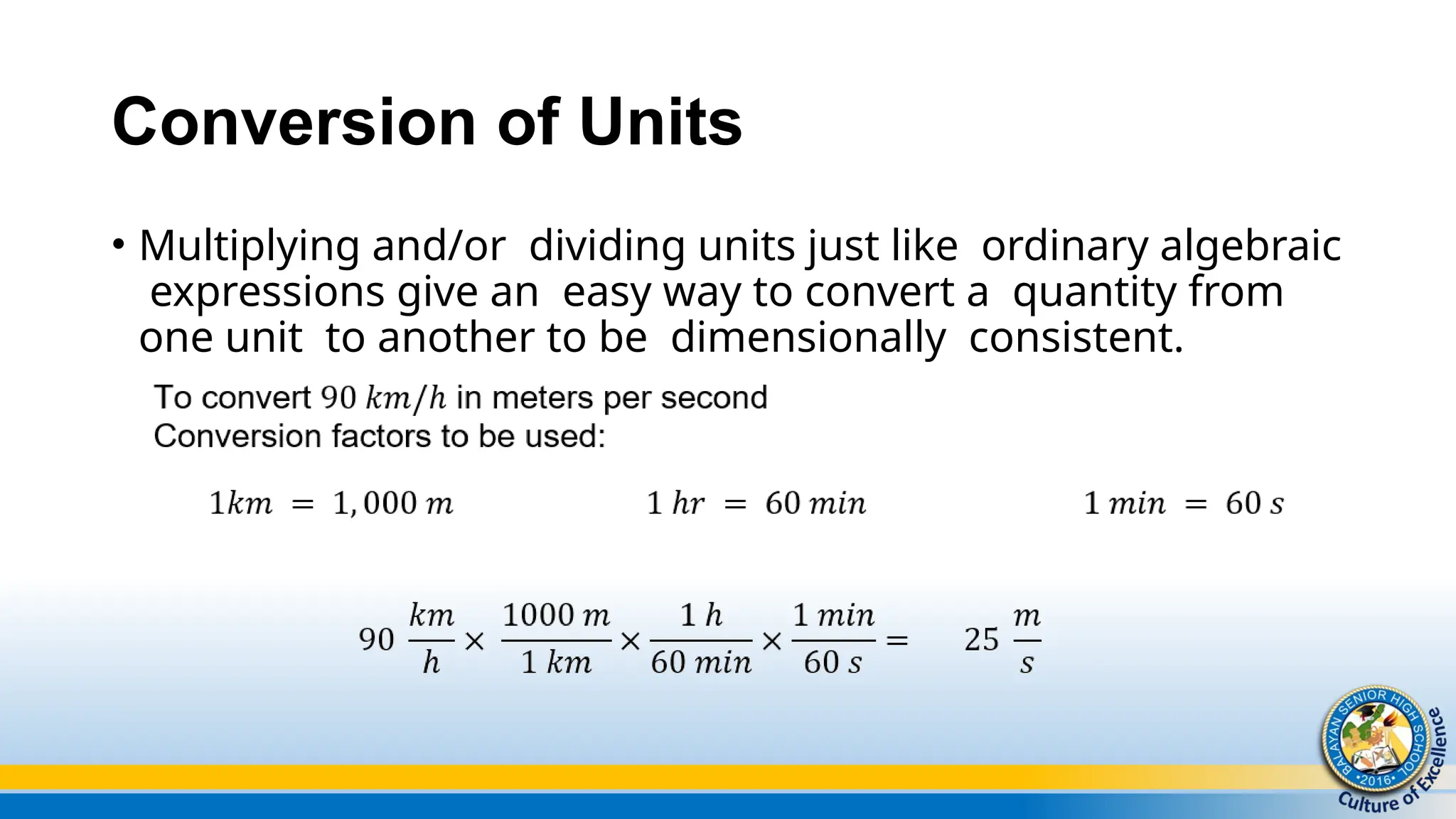 Conversion of Units

• Multiplying and/or dividing units just like ordinary algebraic expressions give an easy way to convert a quantity from one unit to another to be dimensionally consistent.

To convert $90\ km/h$ in meters per second
Conversion factors to be used:

$1km = 1,000\ m$

$1\ hr = 60\ min$

$1\ min = 60\ s$

$90\ \frac{km}{h} \times \frac{1000\ m}{1\ km} \times \frac{1\ h}{60\ min} \times \frac{1\ min}{60\ s} = 25\ \frac{m}{s}$

BALAYAN SENIOR HIGH SCHOOL •2016•
Culture of Excellence